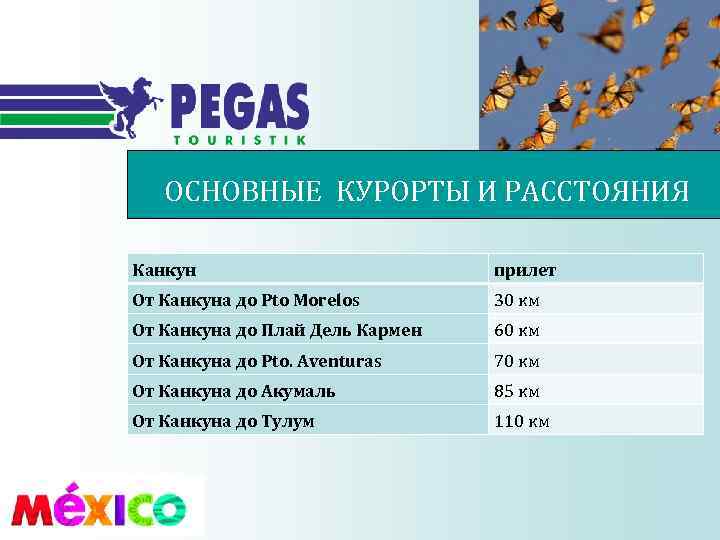 PEGAS
TOURISTIK

ОСНОВНЫЕ КУРОРТЫ И РАССТОЯНИЯ

| Канкун | прилет |
|---|---|
| От Канкуна до Pto Morelos | 30 км |
| От Канкуна до Плай Дель Кармен | 60 км |
| От Канкуна до Pto. Aventuras | 70 км |
| От Канкуна до Акумаль | 85 км |
| От Канкуна до Тулум | 110 км |

MÉXICO